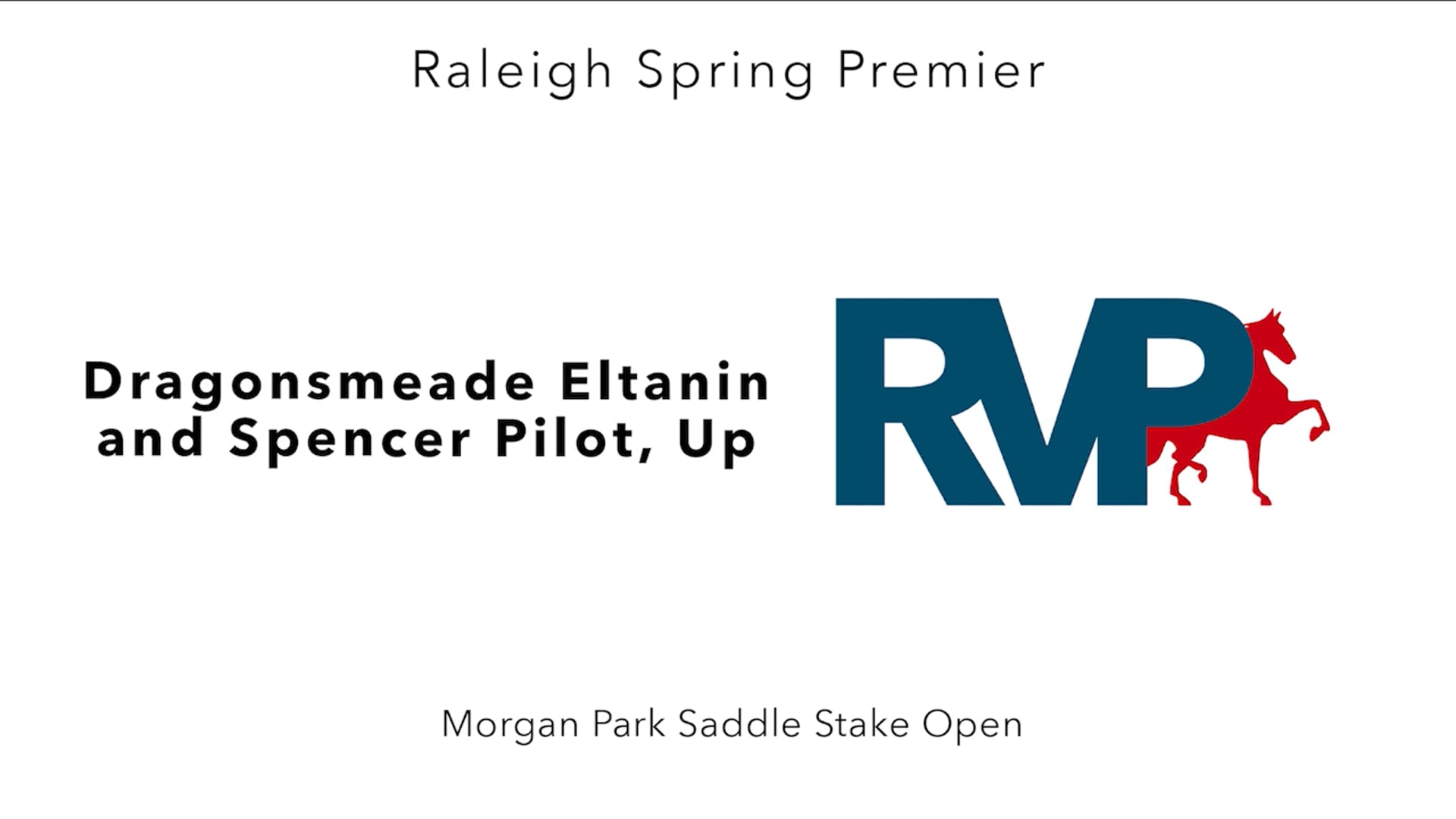 Raleigh Spring Premier

Dragonsmeade Eltanin and Spencer Pilot, Up

RVP

Morgan Park Saddle Stake Open